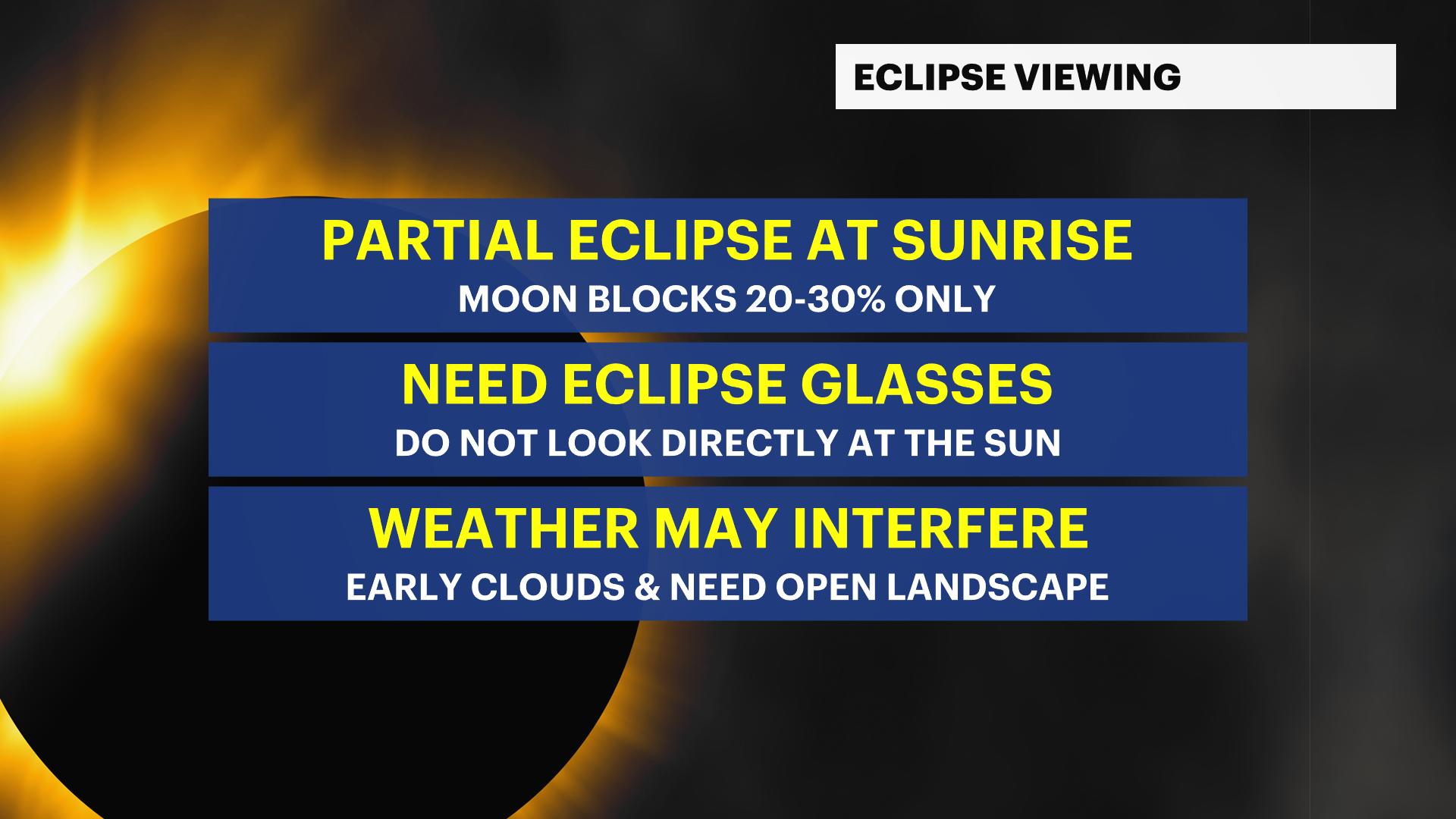 ECLIPSE VIEWING

PARTIAL ECLIPSE AT SUNRISE
MOON BLOCKS 20-30% ONLY

NEED ECLIPSE GLASSES
DO NOT LOOK DIRECTLY AT THE SUN

WEATHER MAY INTERFERE
EARLY CLOUDS & NEED OPEN LANDSCAPE